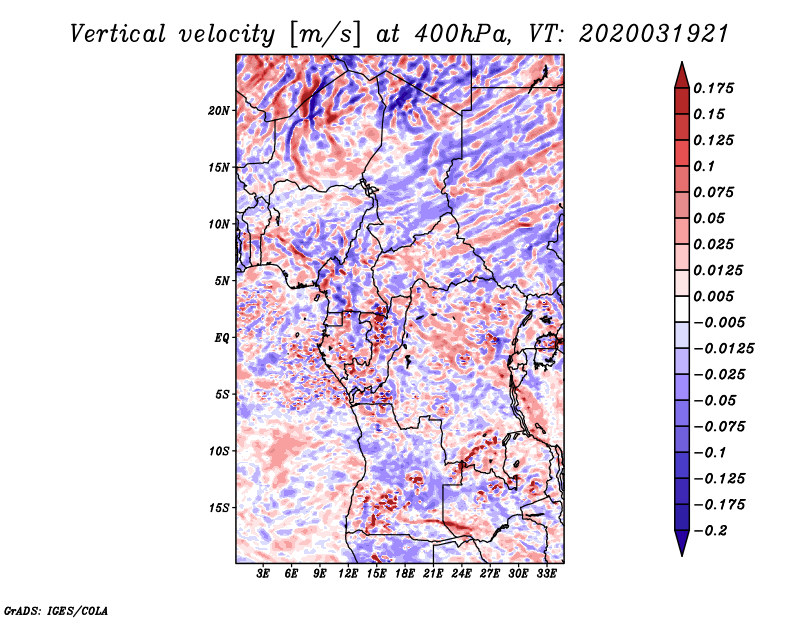 Vertical velocity [m/s] at 400hPa, VT: 2020031921

20N
15N
10N
5N
EQ
5S
10S
15S

3E 6E 9E 12E 15E 18E 21E 24E 27E 30E 33E

0.175
0.15
0.125
0.1
0.075
0.05
0.025
0.0125
0.005
−0.005
−0.0125
−0.025
−0.05
−0.075
−0.1
−0.125
−0.175
−0.2

GrADS: IGES/COLA